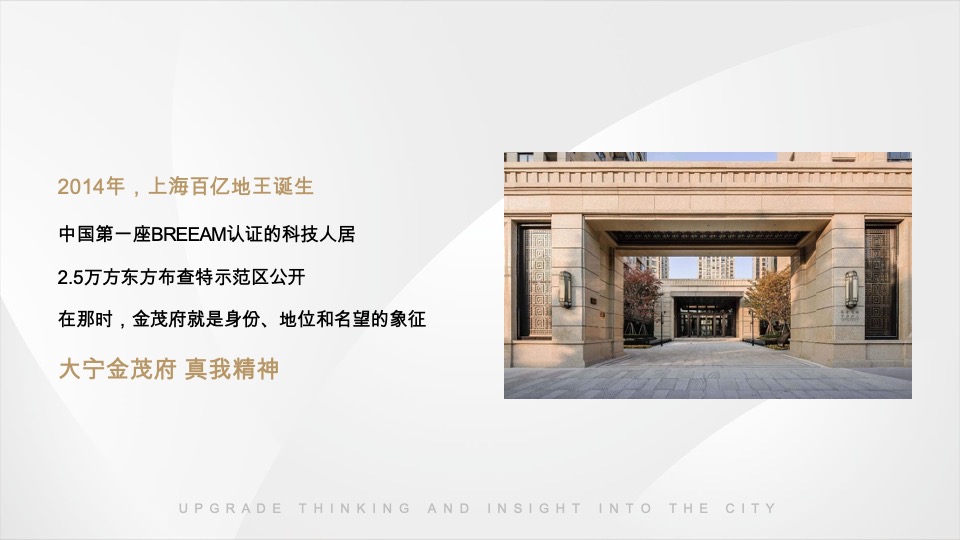 2014年，上海百亿地王诞生

中国第一座BREEAM认证的科技人居

2.5万方东方布查特示范区公开

在那时，金茂府就是身份、地位和名望的象征

大宁金茂府 真我精神

UPGRADE THINKING AND INSIGHT INTO THE CITY